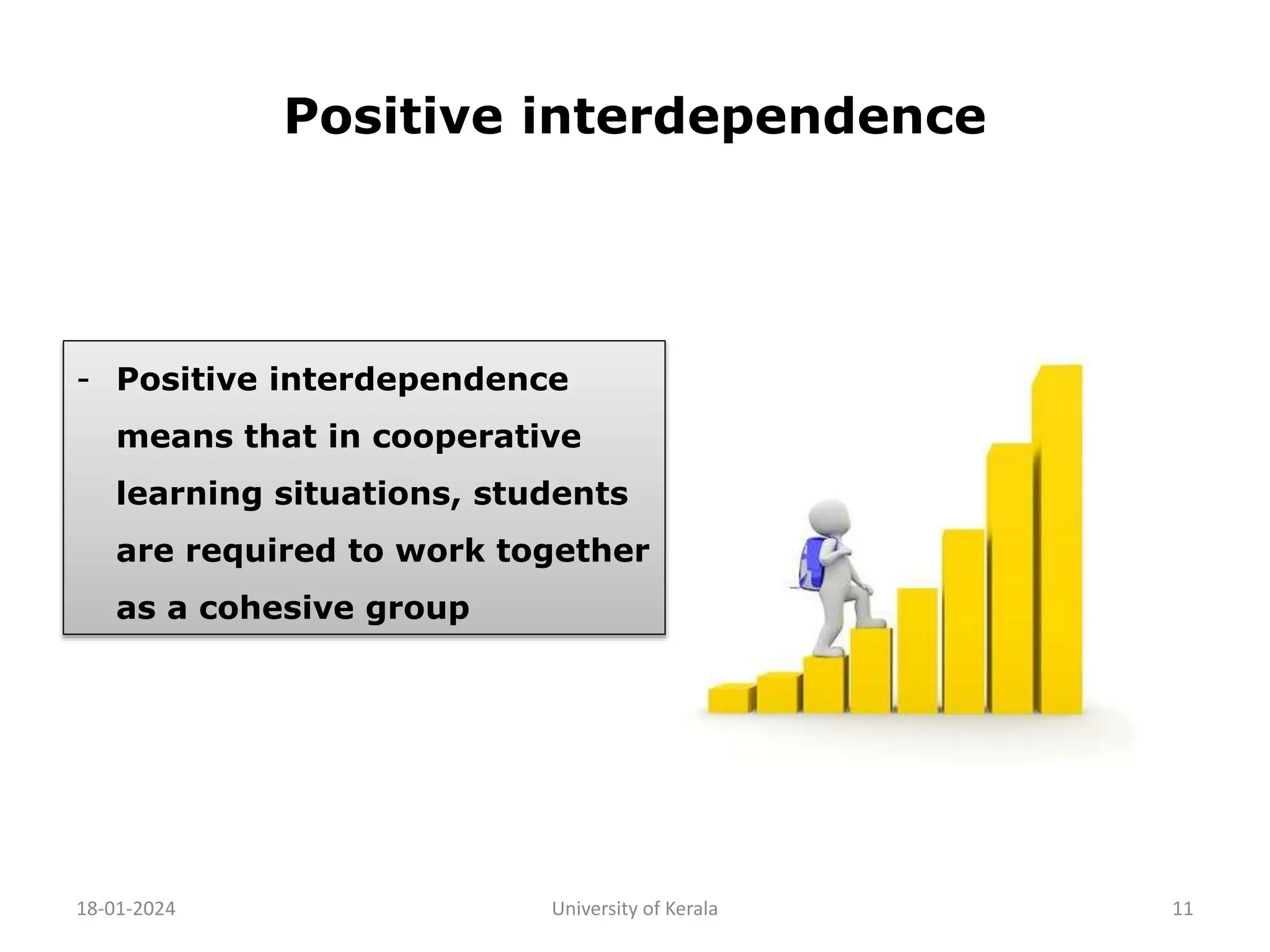 Positive interdependence

- Positive interdependence means that in cooperative learning situations, students are required to work together as a cohesive group

18-01-2024

University of Kerala

11